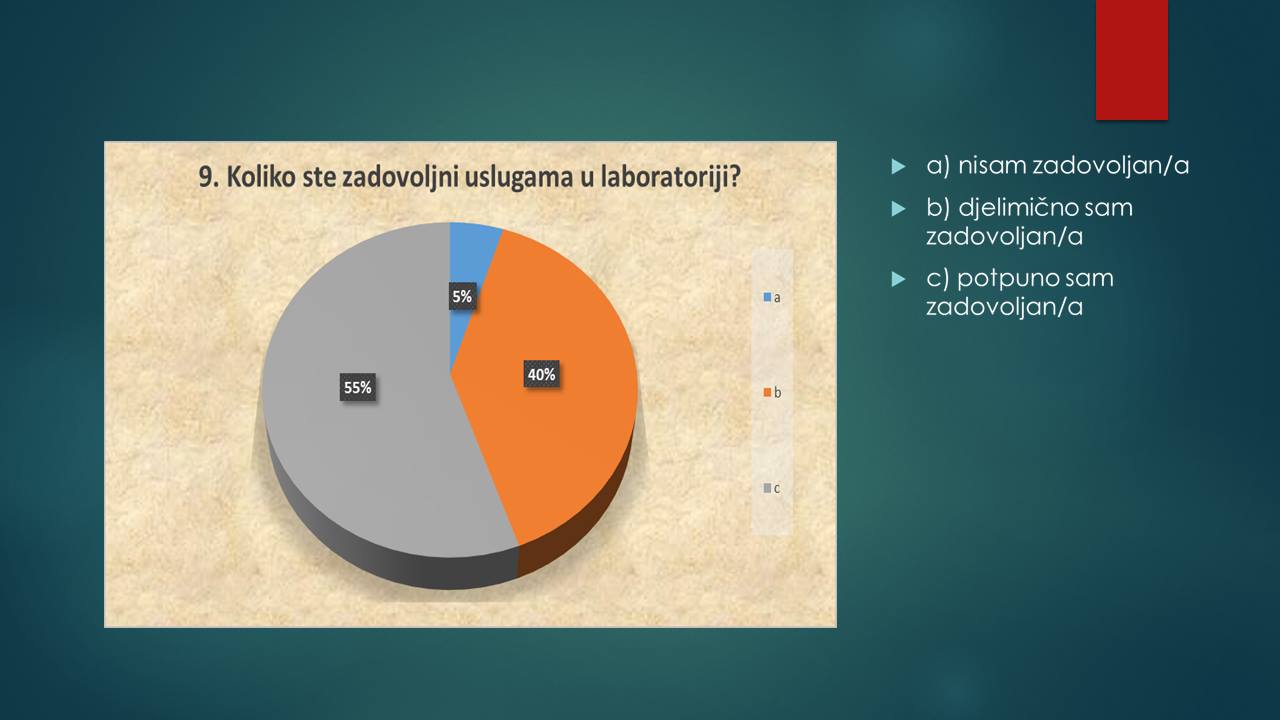 9. Koliko ste zadovoljni uslugama u laboratoriji?

5%

40%

55%

a

b

c

a) nisam zadovoljan/a

b) djelimično sam zadovoljan/a

c) potpuno sam zadovoljan/a